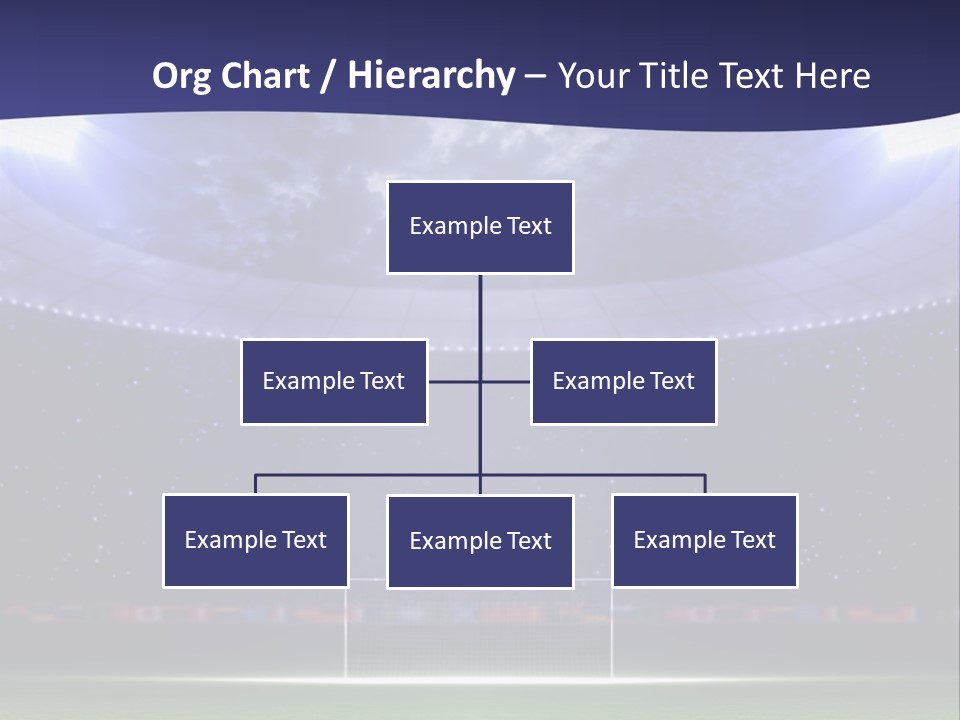 Org Chart / Hierarchy – Your Title Text Here

Example Text

Example Text

Example Text

Example Text

Example Text

Example Text